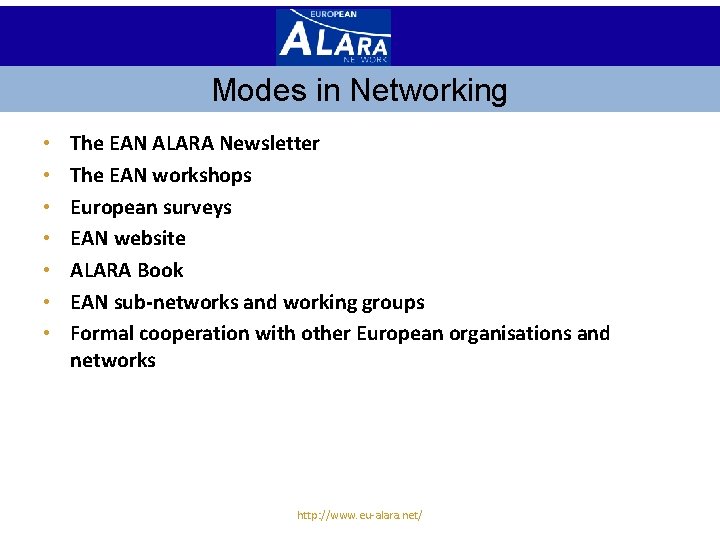 EUROPEAN
ALARA
NETWORK

Modes in Networking

• The EAN ALARA Newsletter
• The EAN workshops
• European surveys
• EAN website
• ALARA Book
• EAN sub-networks and working groups
• Formal cooperation with other European organisations and networks

http://www.eu-alara.net/